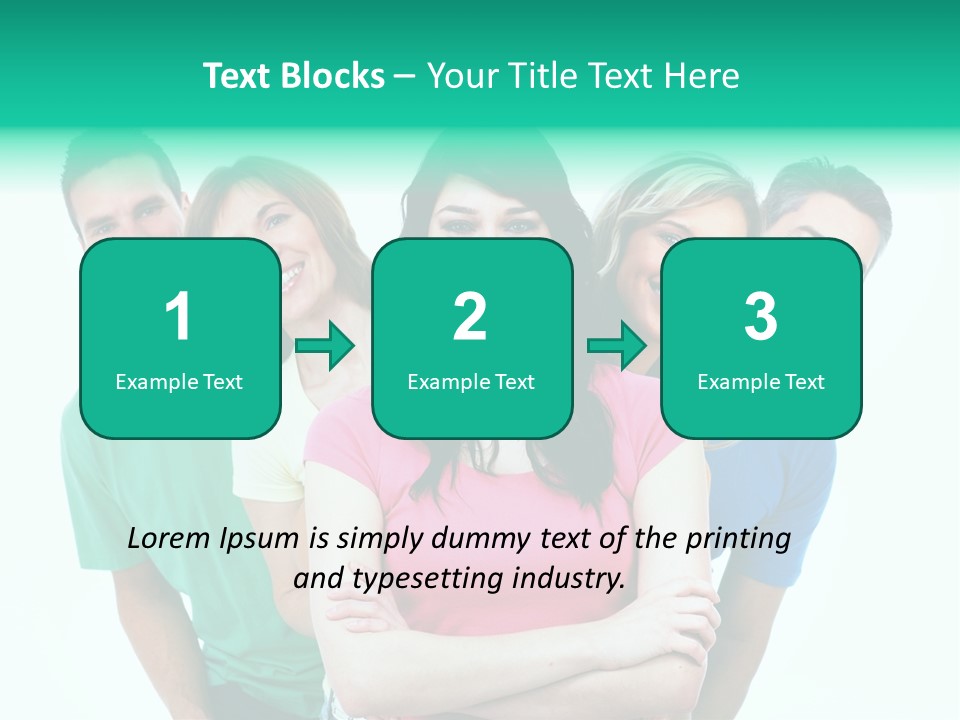 Text Blocks – Your Title Text Here

1
Example Text

2
Example Text

3
Example Text

Lorem Ipsum is simply dummy text of the printing and typesetting industry.